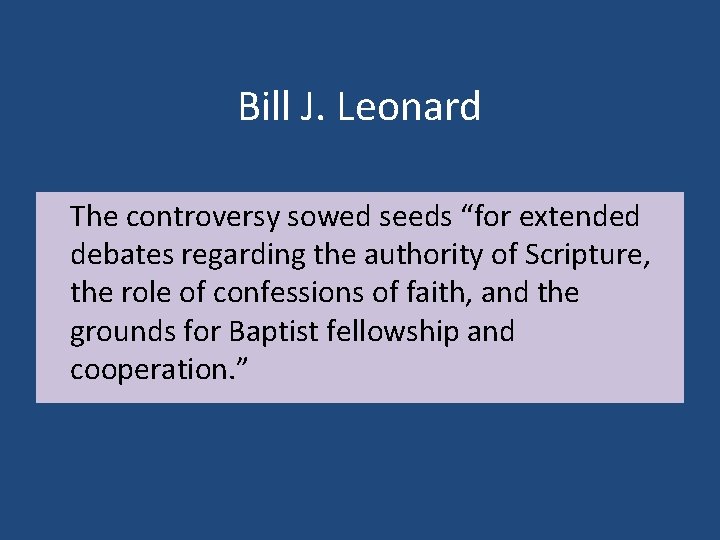 Bill J. Leonard

The controversy sowed seeds “for extended debates regarding the authority of Scripture, the role of confessions of faith, and the grounds for Baptist fellowship and cooperation.”